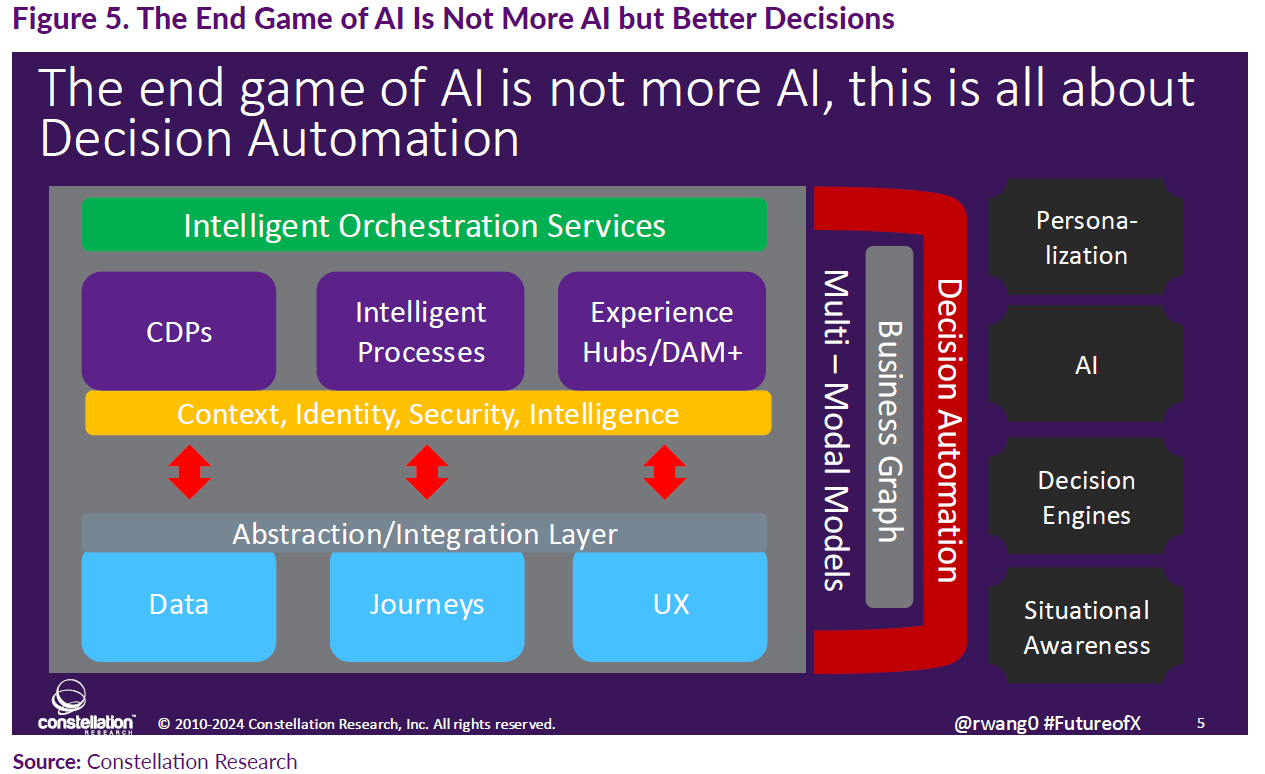 Figure 5. The End Game of AI Is Not More AI but Better Decisions

The end game of AI is not more AI, this is all about Decision Automation

Intelligent Orchestration Services

CDPs

Intelligent Processes

Experience Hubs/DAM+

Context, Identity, Security, Intelligence

Abstraction/Integration Layer

Data

Journeys

UX

Multi – Modal Models

Business Graph

Decision Automation

Persona-lization

AI

Decision Engines

Situational Awareness

constellation RESEARCH

© 2010-2024 Constellation Research, Inc. All rights reserved.

@rwang0 #FutureofX

5

Source: Constellation Research